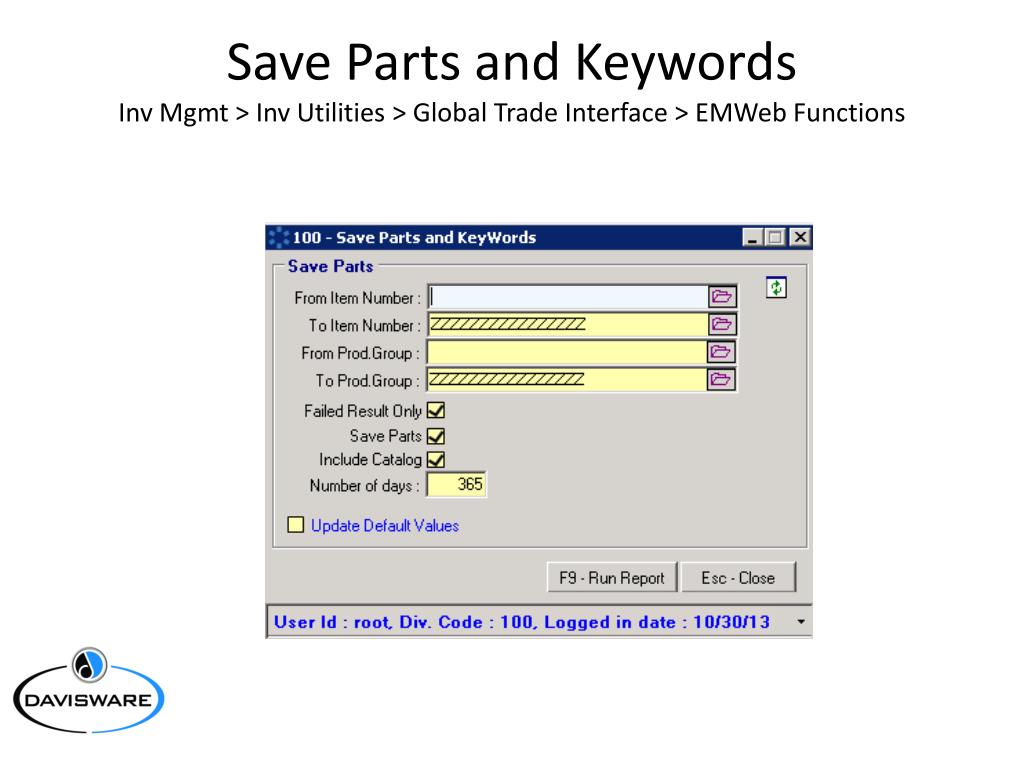 Save Parts and Keywords
Inv Mgmt > Inv Utilities > Global Trade Interface > EMWeb Functions

100 - Save Parts and KeyWords

Save Parts

From Item Number :

To Item Number : ZZZZZZZZZZZZZZZZ

From Prod.Group :

To Prod.Group : ZZZZZZZZZZZZZZZZ

Failed Result Only

Save Parts

Include Catalog

Number of days : 365

Update Default Values

F9 - Run Report

Esc - Close

User Id : root, Div. Code : 100, Logged in date : 10/30/13

DAVISWARE